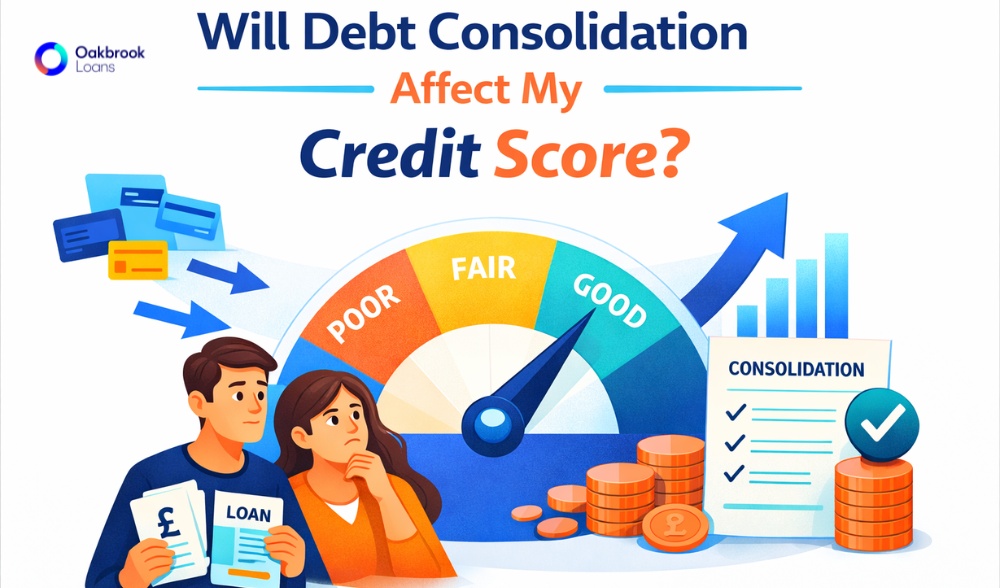 Oakbrook Loans

Will Debt Consolidation Affect My Credit Score?

POOR
FAIR
GOOD

CONSOLIDATION

£
LOAN

£